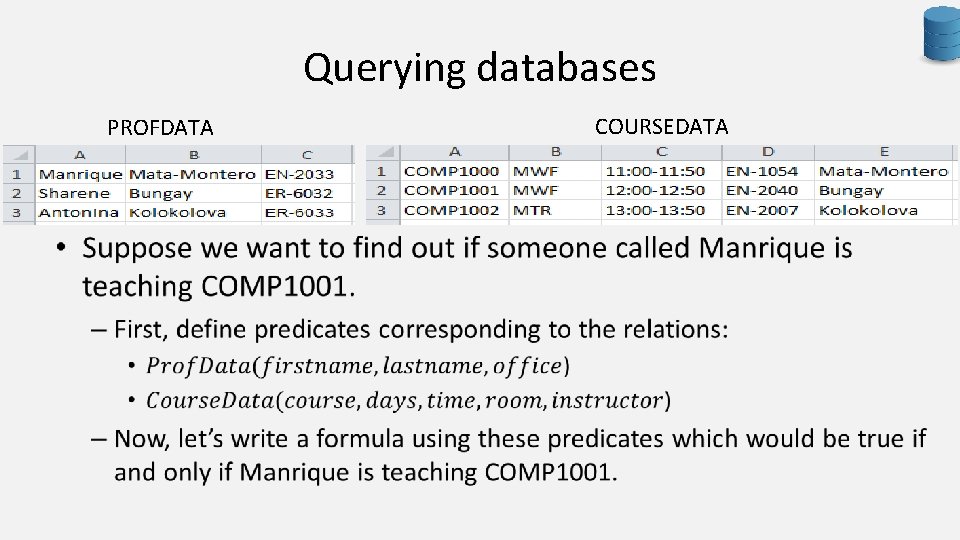 Querying databases

PROFDATA

| | A | B | C |
|---|---|---|---|
| 1 | Manrique | Mata-Montero | EN-2033 |
| 2 | Sharene | Bungay | ER-6032 |
| 3 | Antonina | Kolokolova | ER-6033 |

COURSEDATA

| | A | B | C | D | E |
|---|---|---|---|---|---|
| 1 | COMP1000 | MWF | 11:00-11:50 | EN-1054 | Mata-Montero |
| 2 | COMP1001 | MWF | 12:00-12:50 | EN-2040 | Bungay |
| 3 | COMP1002 | MTR | 13:00-13:50 | EN-2007 | Kolokolova |

• Suppose we want to find out if someone called Manrique is teaching COMP1001.

– First, define predicates corresponding to the relations:

• $ProfData(firstname, lastname, office)$

• $CourseData(course, days, time, room, instructor)$

– Now, let's write a formula using these predicates which would be true if and only if Manrique is teaching COMP1001.